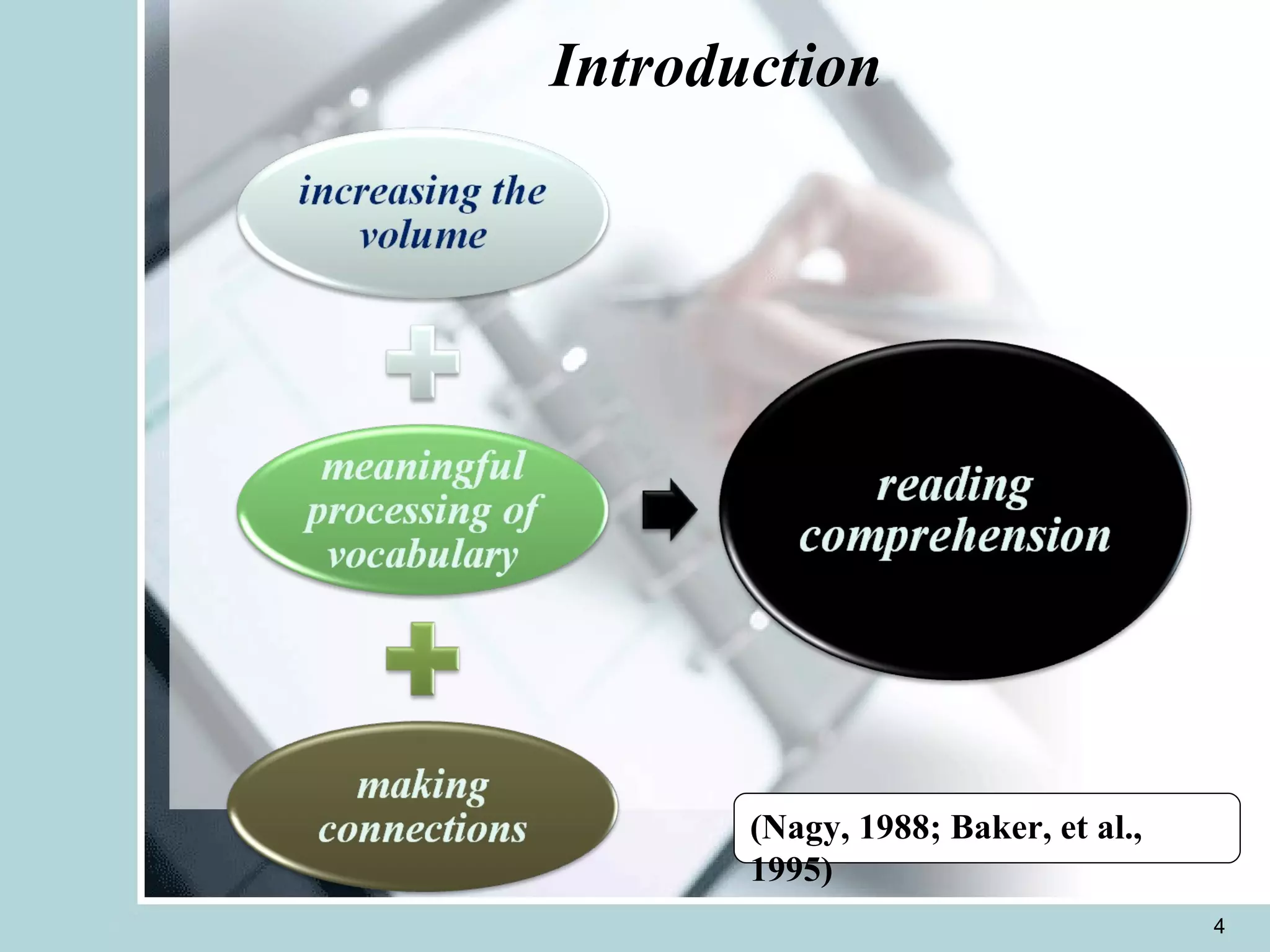 Introduction

increasing the volume

meaningful processing of vocabulary

making connections

reading comprehension

(Nagy, 1988; Baker, et al., 1995)

4